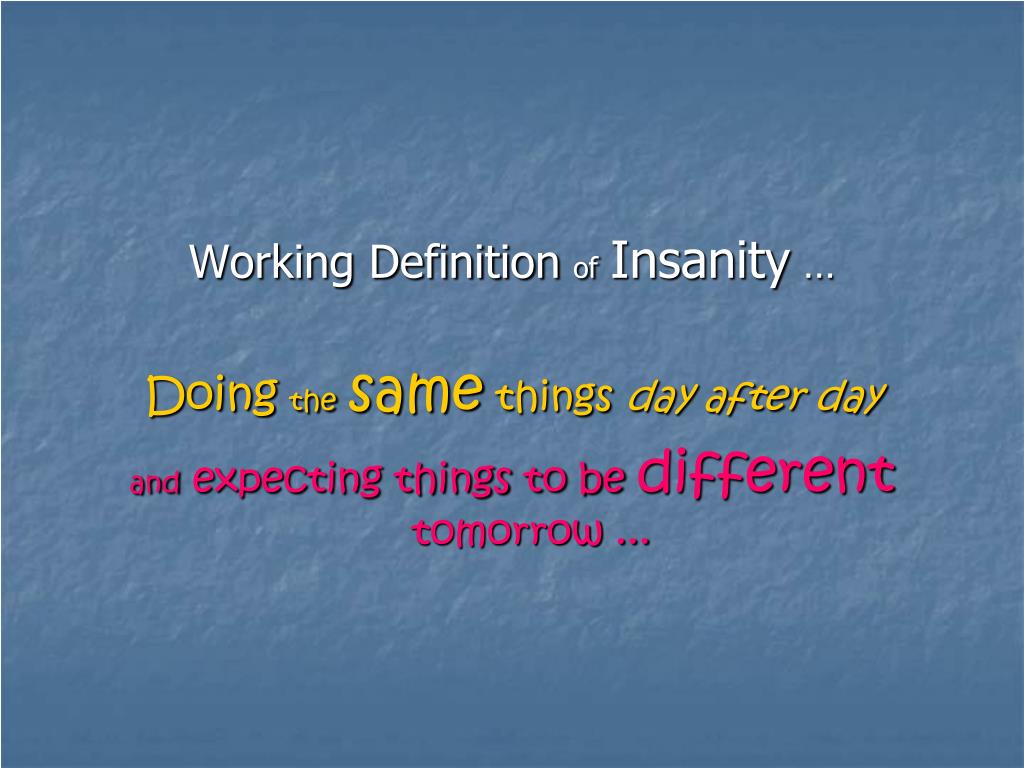 Working Definition of Insanity …

Doing the same things day after day and expecting things to be different tomorrow …